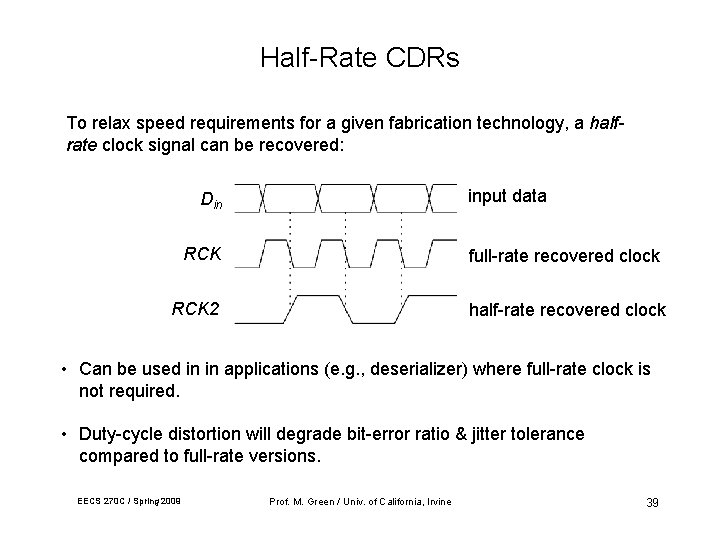 Half-Rate CDRs

To relax speed requirements for a given fabrication technology, a half-rate clock signal can be recovered:

$D_{in}$ input data

RCK full-rate recovered clock

RCK2 half-rate recovered clock

• Can be used in in applications (e.g., deserializer) where full-rate clock is not required.

• Duty-cycle distortion will degrade bit-error ratio & jitter tolerance compared to full-rate versions.

EECS 270C / Spring 2009 Prof. M. Green / Univ. of California, Irvine 39